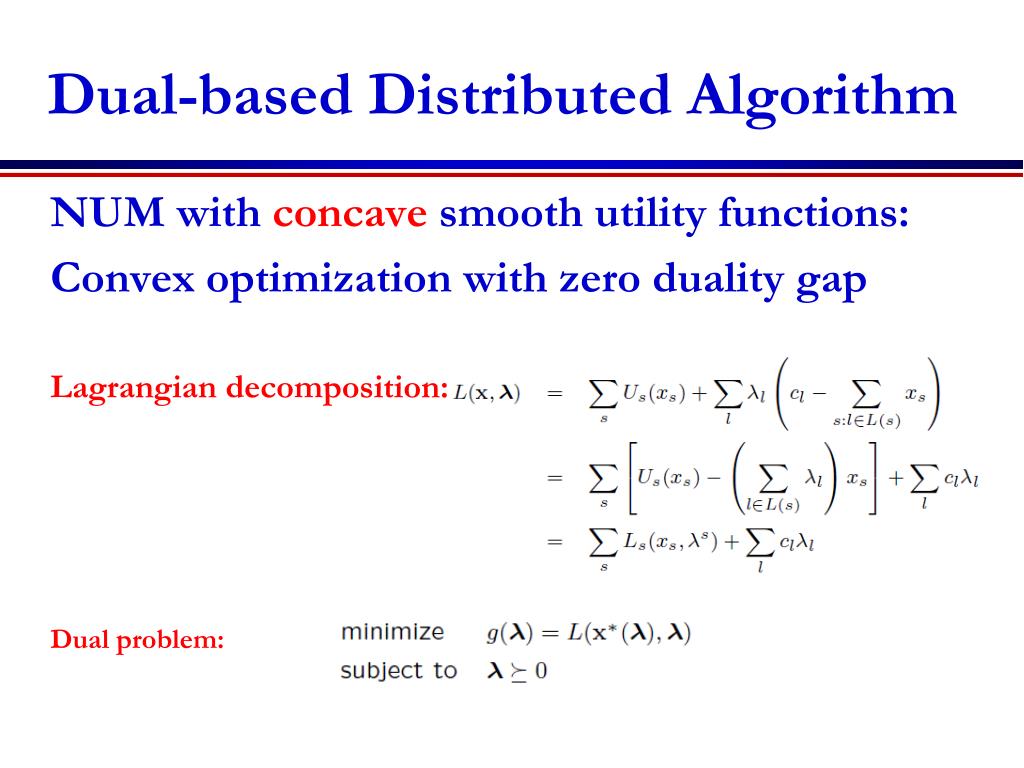 Dual-based Distributed Algorithm

NUM with concave smooth utility functions:
Convex optimization with zero duality gap

Lagrangian decomposition: $L(\mathbf{x}, \boldsymbol{\lambda}) = \sum_s U_s(x_s) + \sum_l \lambda_l \left( c_l - \sum_{s: l \in L(s)} x_s \right)$

$= \sum_s \left[ U_s(x_s) - \left( \sum_{l \in L(s)} \lambda_l \right) x_s \right] + \sum_l c_l \lambda_l$

$= \sum_s L_s(x_s, \lambda^s) + \sum_l c_l \lambda_l$

Dual problem: minimize $g(\boldsymbol{\lambda}) = L(\mathbf{x}^*(\boldsymbol{\lambda}), \boldsymbol{\lambda})$
subject to $\boldsymbol{\lambda} \succeq 0$